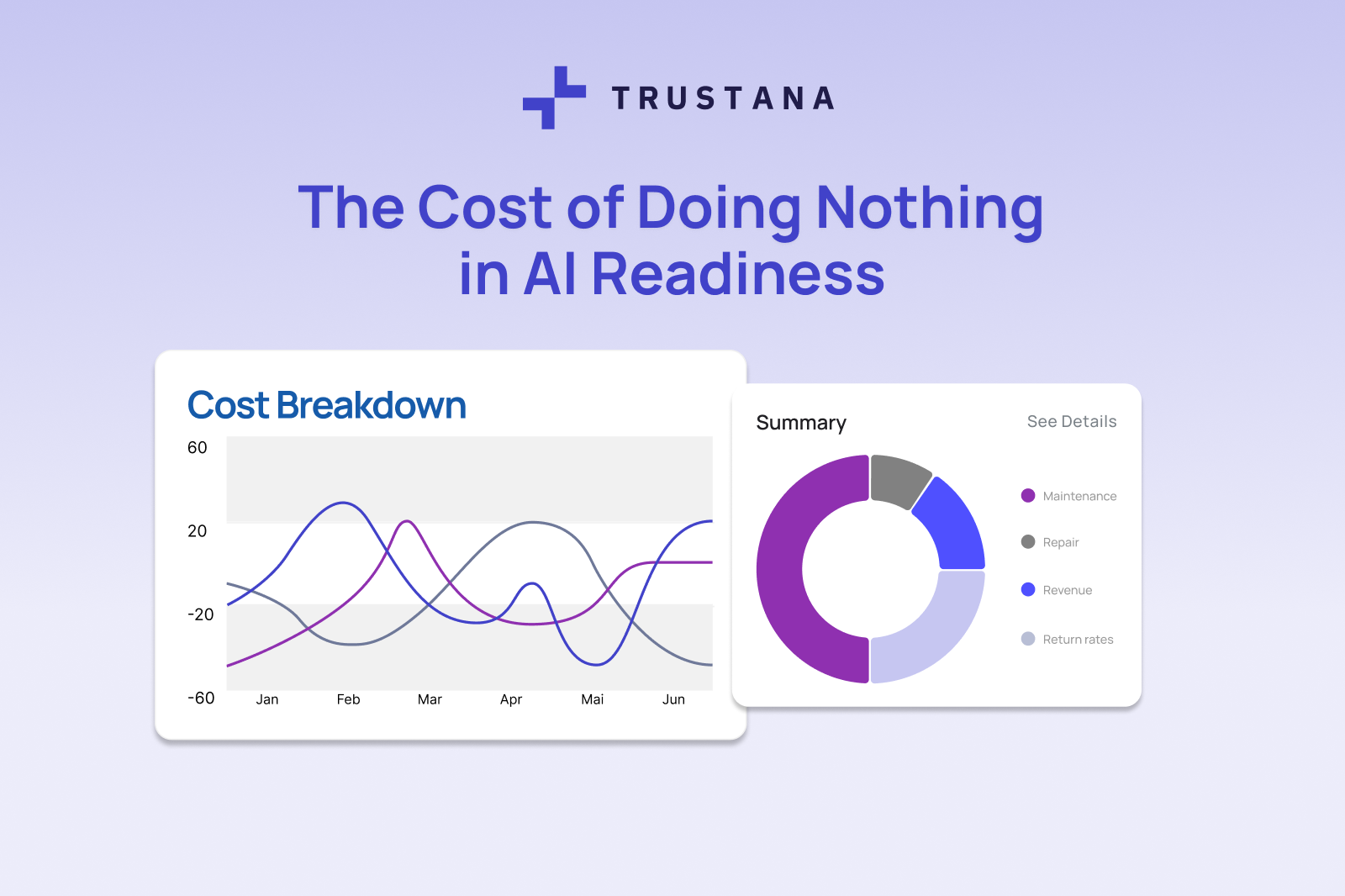 TRUSTANA

The Cost of Doing Nothing in AI Readiness

Cost Breakdown

60
20
-20
-60

Jan Feb Mar Apr Mai Jun

Summary

See Details

Maintenance
Repair
Revenue
Return rates